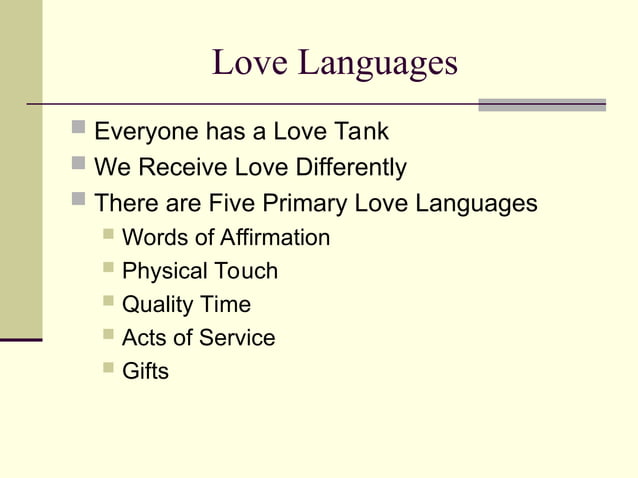 Love Languages

- Everyone has a Love Tank
- We Receive Love Differently
- There are Five Primary Love Languages
  - Words of Affirmation
  - Physical Touch
  - Quality Time
  - Acts of Service
  - Gifts